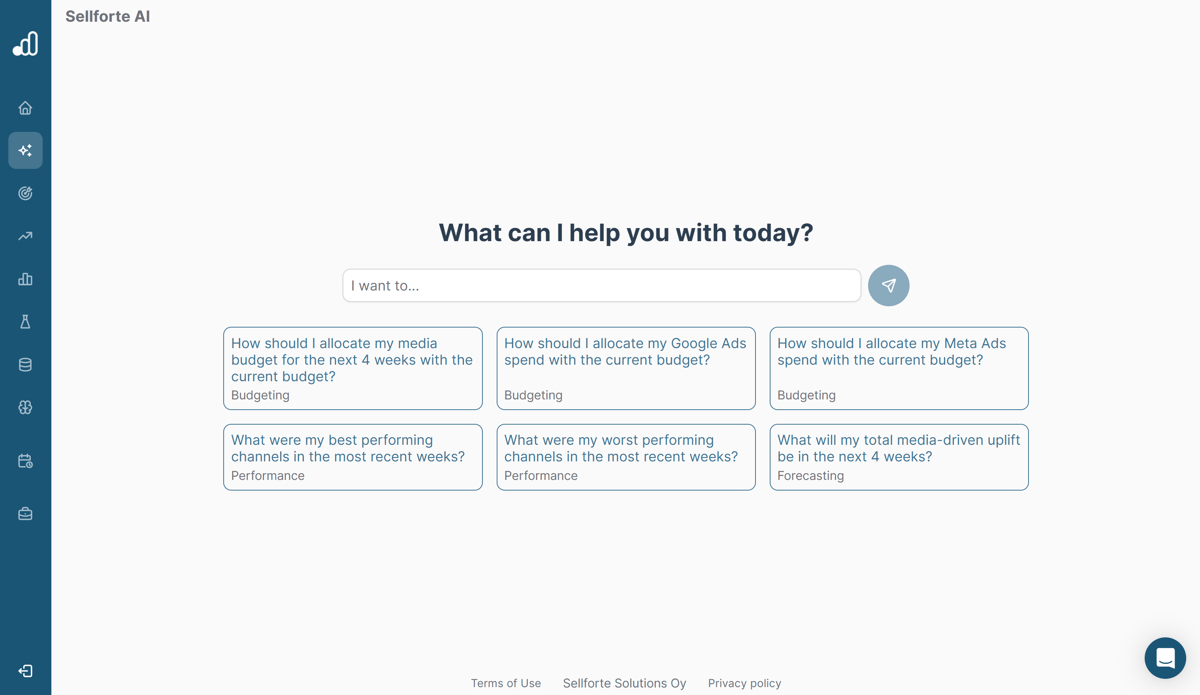 Sellforte AI

What can I help you with today?

I want to...

How should I allocate my media budget for the next 4 weeks with the current budget?
Budgeting

How should I allocate my Google Ads spend with the current budget?
Budgeting

How should I allocate my Meta Ads spend with the current budget?
Budgeting

What were my best performing channels in the most recent weeks?
Performance

What were my worst performing channels in the most recent weeks?
Performance

What will my total media-driven uplift be in the next 4 weeks?
Forecasting

Terms of Use Sellforte Solutions Oy Privacy policy